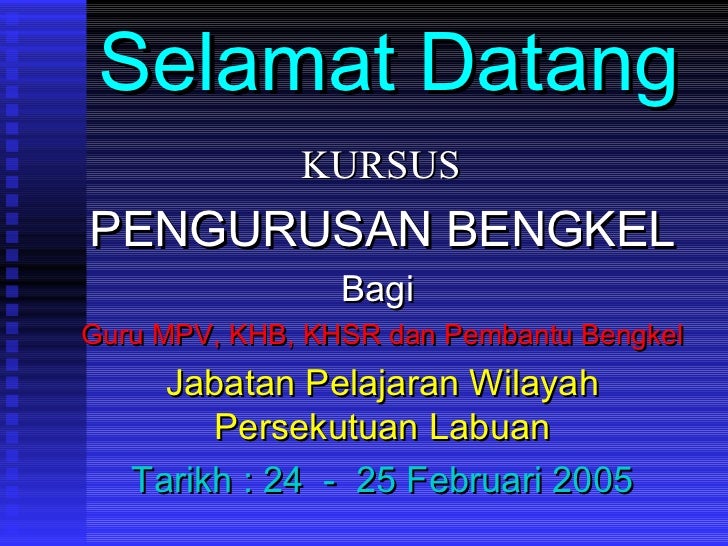 Selamat Datang

KURSUS

PENGURUSAN BENGKEL

Bagi

Guru MPV, KHB, KHSR dan Pembantu Bengkel

Jabatan Pelajaran Wilayah Persekutuan Labuan

Tarikh : 24 - 25 Februari 2005